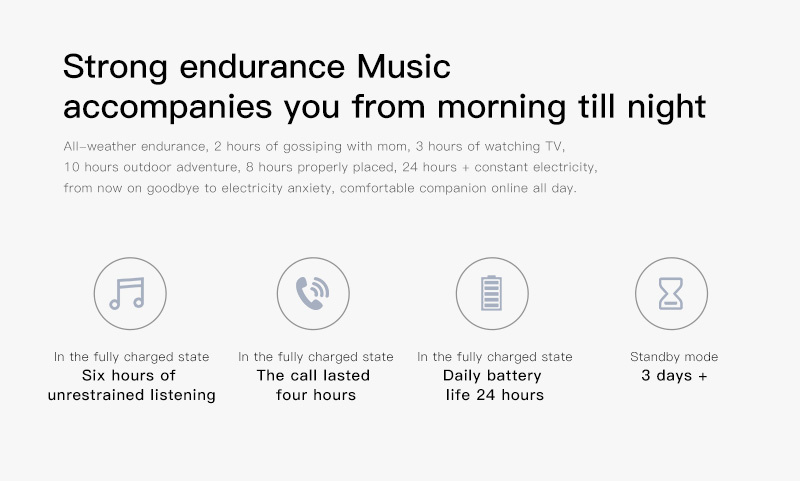 Strong endurance Music accompanies you from morning till night

All-weather endurance, 2 hours of gossiping with mom, 3 hours of watching TV, 10 hours outdoor adventure, 8 hours properly placed, 24 hours + constant electricity, from now on goodbye to electricity anxiety, comfortable companion online all day.

In the fully charged state
Six hours of unrestrained listening

In the fully charged state
The call lasted four hours

In the fully charged state
Daily battery life 24 hours

Standby mode
3 days +